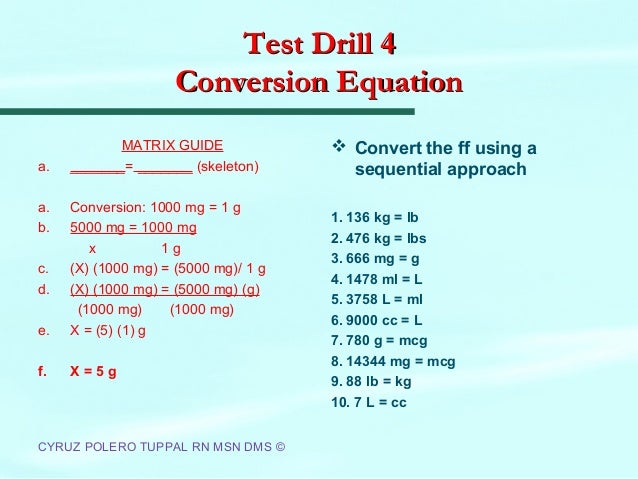 Test Drill 4
Conversion Equation

MATRIX GUIDE
a. _______=_______ (skeleton)

a. Conversion: 1000 mg = 1 g
b. 5000 mg = 1000 mg
x 1 g
c. (X) (1000 mg) = (5000 mg)/ 1 g
d. (X) (1000 mg) = (5000 mg) (g)
(1000 mg) (1000 mg)
e. X = (5) (1) g

f. X = 5 g

❖ Convert the ff using a sequential approach

1. 136 kg = lb
2. 476 kg = lbs
3. 666 mg = g
4. 1478 ml = L
5. 3758 L = ml
6. 9000 cc = L
7. 780 g = mcg
8. 14344 mg = mcg
9. 88 lb = kg
10. 7 L = cc

CYRUZ POLERO TUPPAL RN MSN DMS ©